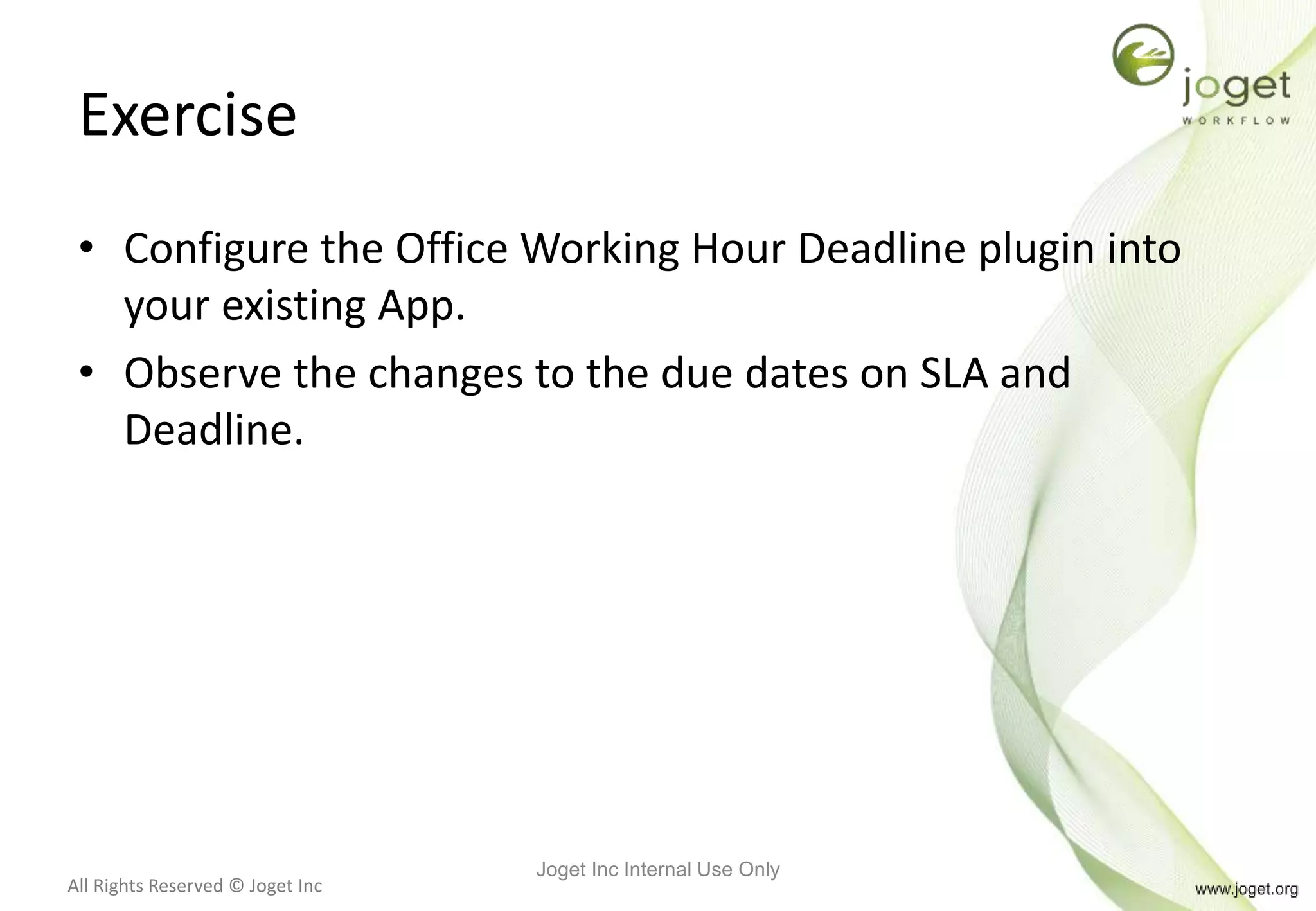 joget
WORKFLOW

Exercise

• Configure the Office Working Hour Deadline plugin into your existing App.
• Observe the changes to the due dates on SLA and Deadline.

All Rights Reserved © Joget Inc
Joget Inc Internal Use Only
www.joget.org